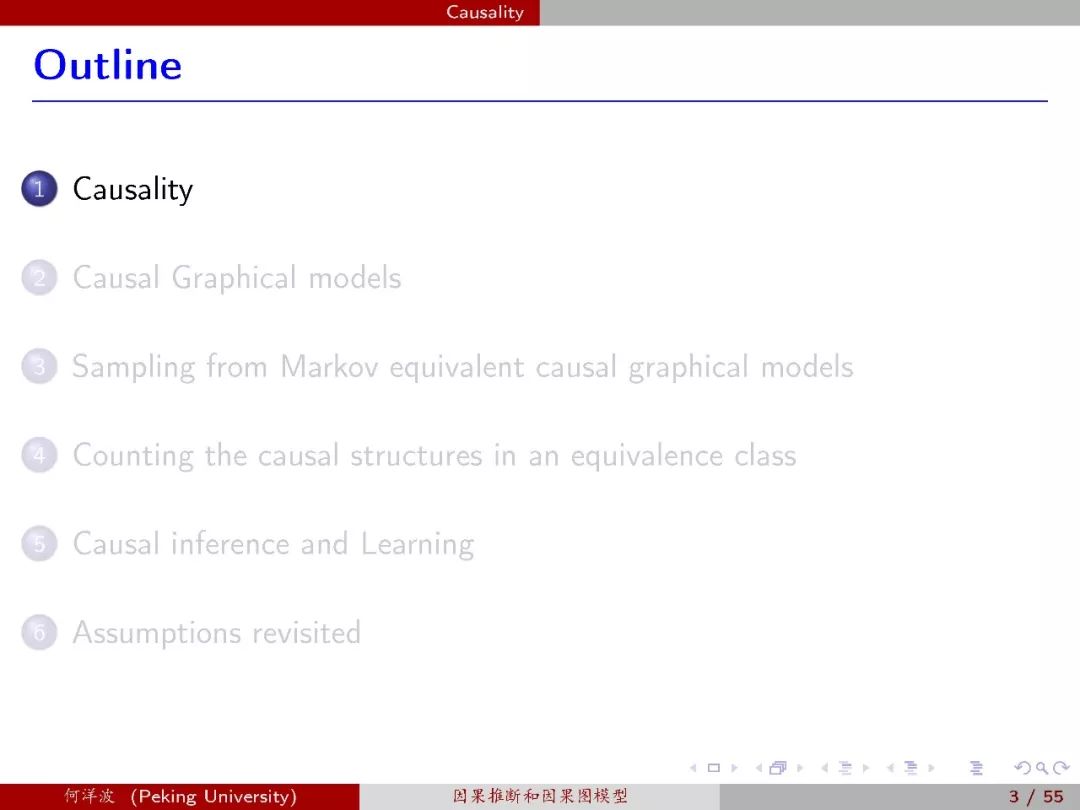 Causality

Outline

1 Causality

2 Causal Graphical models

3 Sampling from Markov equivalent causal graphical models

4 Counting the causal structures in an equivalence class

5 Causal inference and Learning

6 Assumptions revisited

何洋波 (Peking University) 因果推断和因果图模型 3 / 55